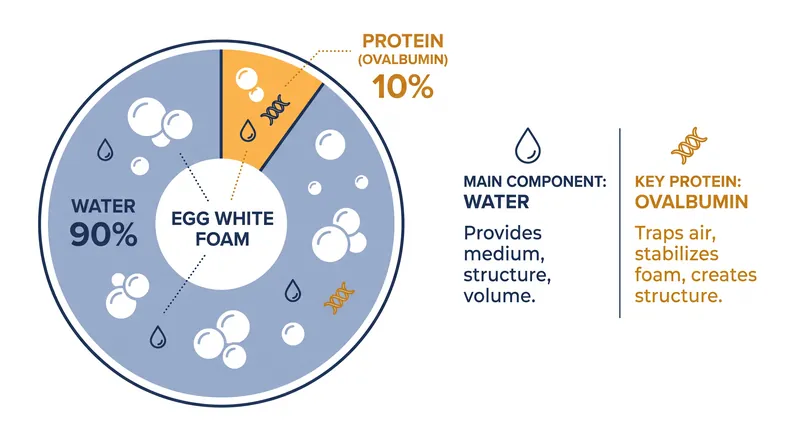 PROTEIN
(OVALBUMIN)
10%

WATER
90%

EGG WHITE FOAM

MAIN COMPONENT:
WATER

Provides medium, structure, volume.

KEY PROTEIN:
OVALBUMIN

Traps air, stabilizes foam, creates structure.